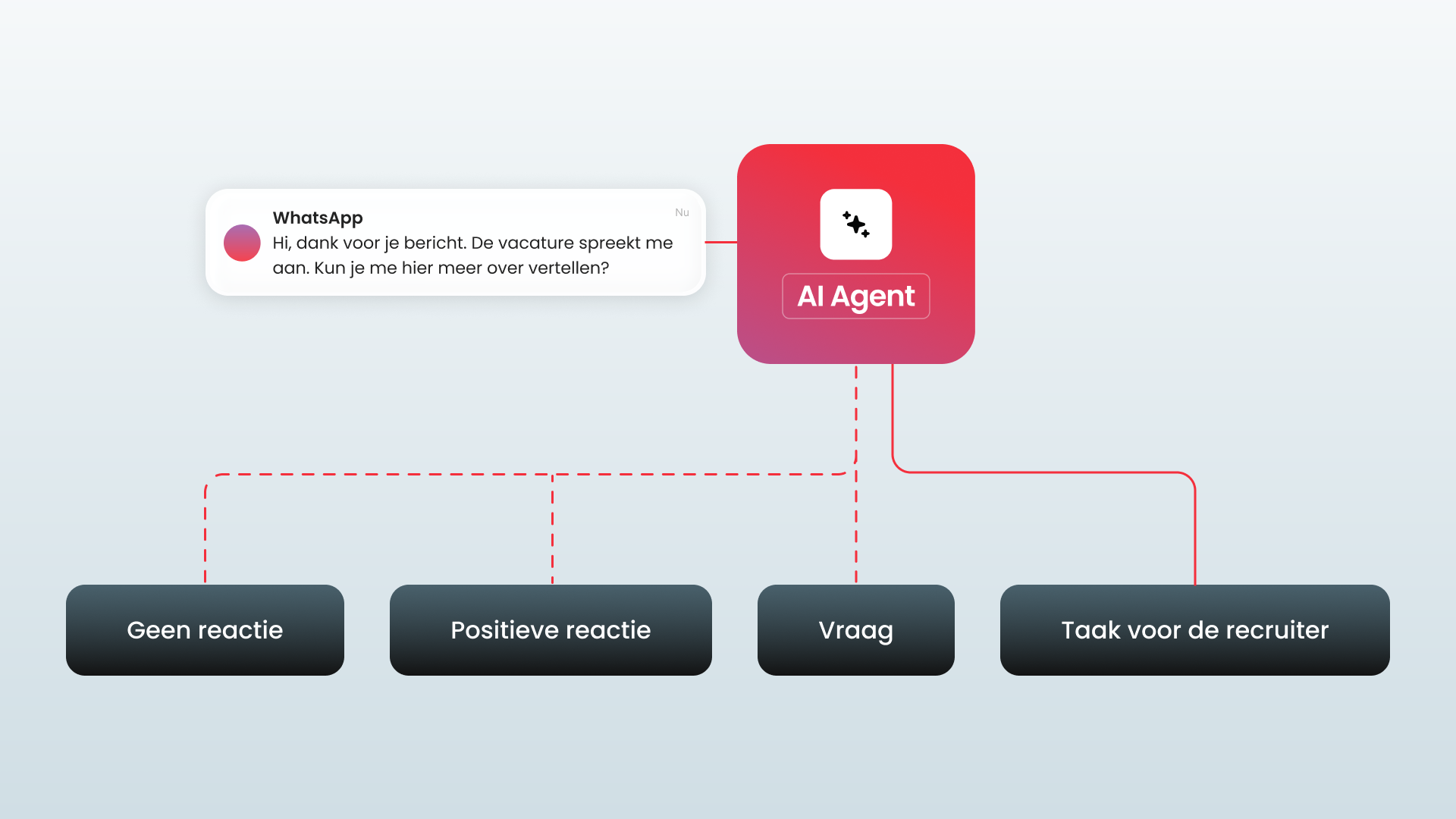 WhatsApp
Nu
Hi, dank voor je bericht. De vacature spreekt me aan. Kun je me hier meer over vertellen?

AI Agent

Geen reactie

Positieve reactie

Vraag

Taak voor de recruiter